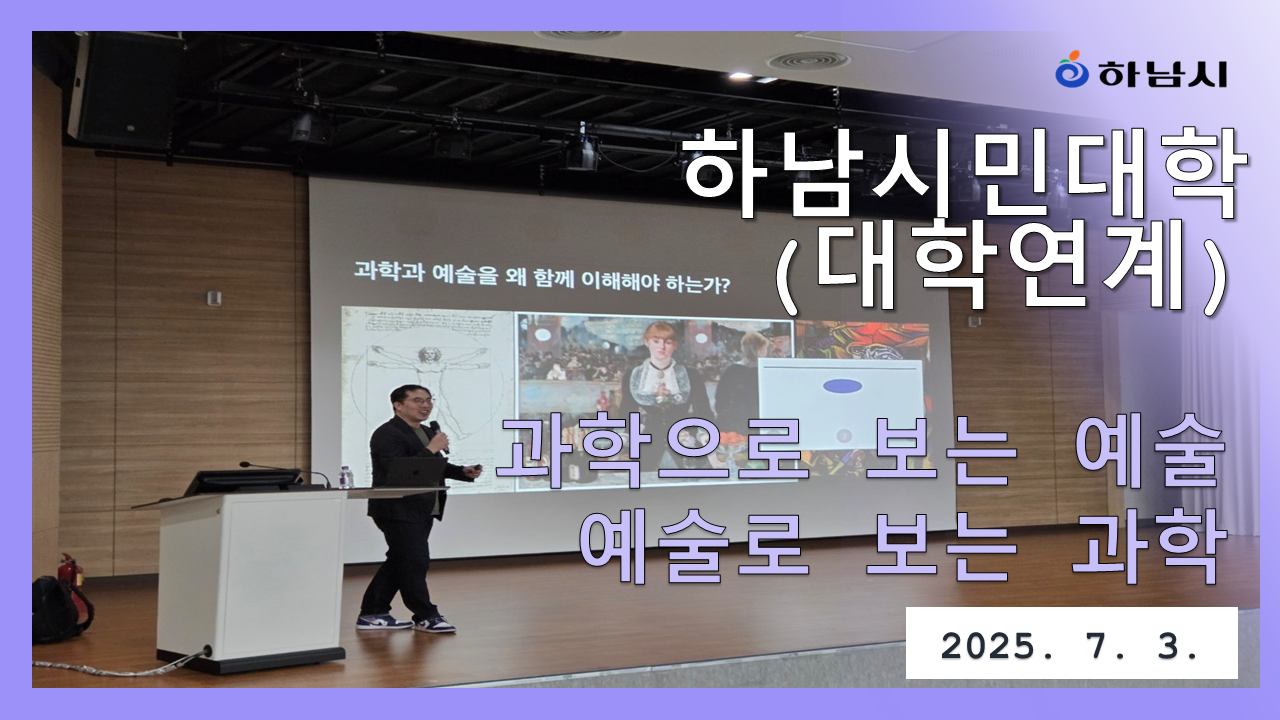 하남시

하남시민대학
(대학연계)

과학과 예술을 왜 함께 이해해야 하는가?

과학으로 보는 예술
예술로 보는 과학

2025. 7. 3.